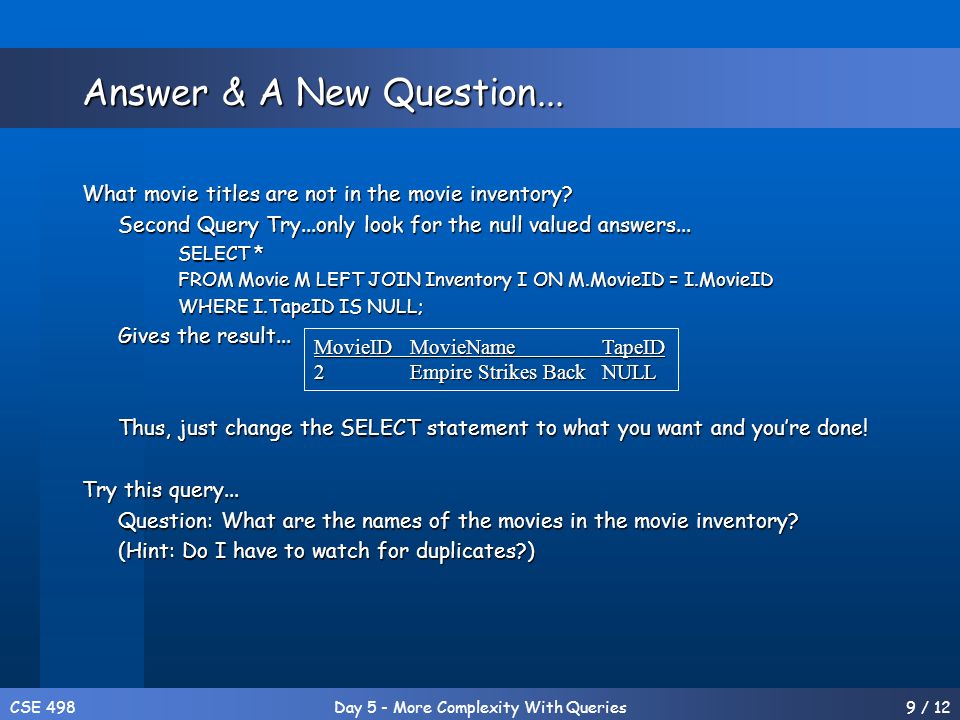 Answer & A New Question...

What movie titles are not in the movie inventory?

Second Query Try...only look for the null valued answers...

SELECT *
FROM Movie M LEFT JOIN Inventory I ON M.MovieID = I.MovieID
WHERE I.TapeID IS NULL;

Gives the result...

| MovieID | MovieName | TapeID |
|---|---|---|
| 2 | Empire Strikes Back | NULL |

Thus, just change the SELECT statement to what you want and you're done!

Try this query...

Question: What are the names of the movies in the movie inventory?

(Hint: Do I have to watch for duplicates?)

CSE 498

Day 5 - More Complexity With Queries

9 / 12